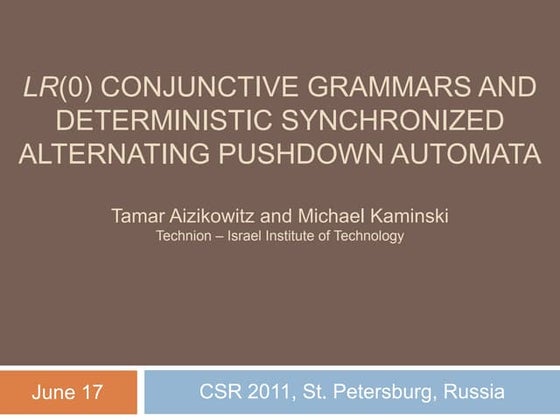 LR(0) CONJUNCTIVE GRAMMARS AND DETERMINISTIC SYNCHRONIZED ALTERNATING PUSHDOWN AUTOMATA

Tamar Aizikowitz and Michael Kaminski
Technion – Israel Institute of Technology

June 17

CSR 2011, St. Petersburg, Russia